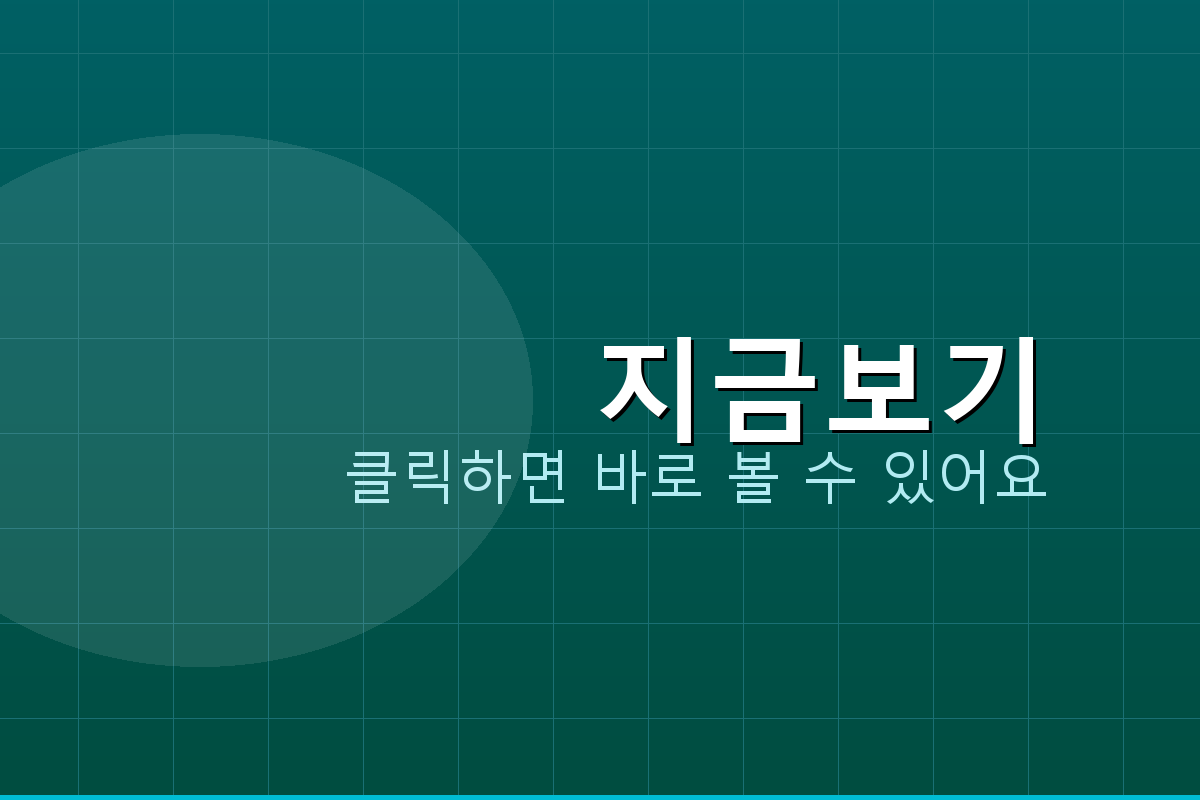 지금보기
클릭하면 바로 볼 수 있어요